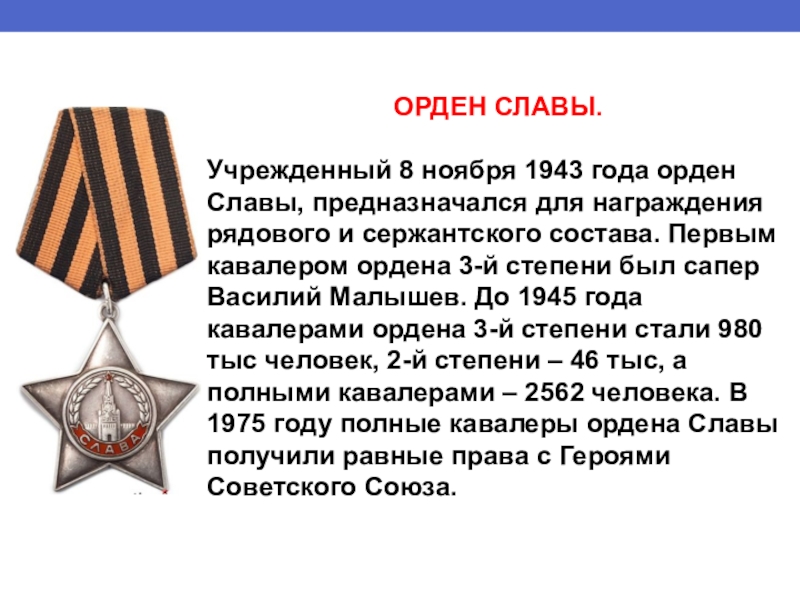 ОРДЕН СЛАВЫ.

Учрежденный 8 ноября 1943 года орден Славы, предназначался для награждения рядового и сержантского состава. Первым кавалером ордена 3-й степени был сапер Василий Малышев. До 1945 года кавалерами ордена 3-й степени стали 980 тыс человек, 2-й степени – 46 тыс, а полными кавалерами – 2562 человека. В 1975 году полные кавалеры ордена Славы получили равные права с Героями Советского Союза.

СЛАВА